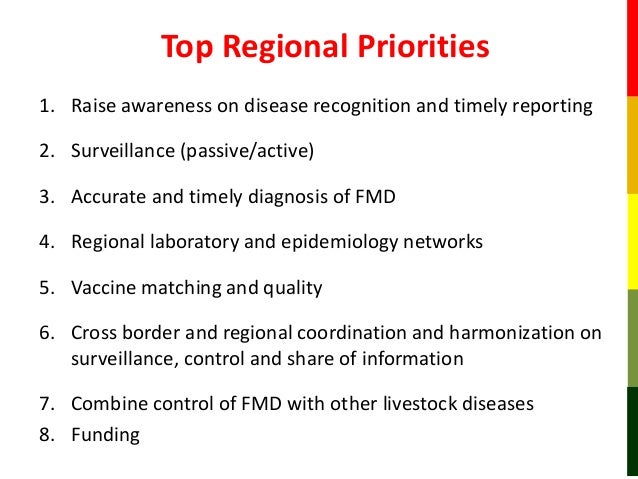 Top Regional Priorities

1. Raise awareness on disease recognition and timely reporting
2. Surveillance (passive/active)
3. Accurate and timely diagnosis of FMD
4. Regional laboratory and epidemiology networks
5. Vaccine matching and quality
6. Cross border and regional coordination and harmonization on surveillance, control and share of information
7. Combine control of FMD with other livestock diseases
8. Funding